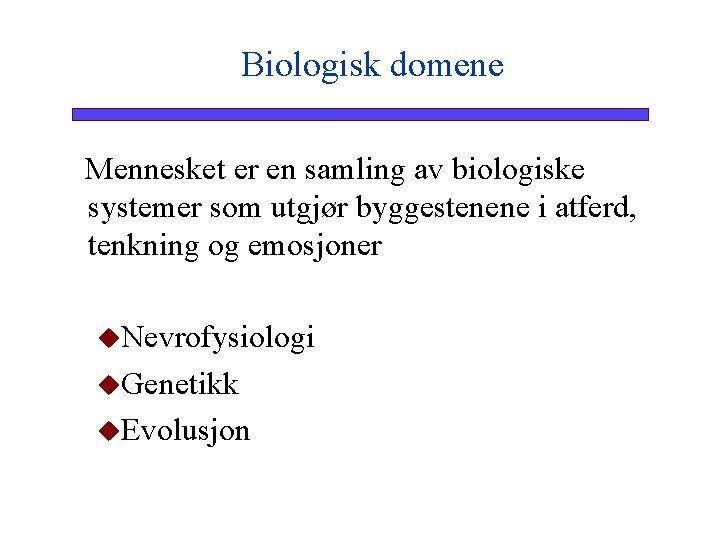 Biologisk domene

Mennesket er en samling av biologiske systemer som utgjør byggestenene i atferd, tenkning og emosjoner

◆Nevrofysiologi
◆Genetikk
◆Evolusjon